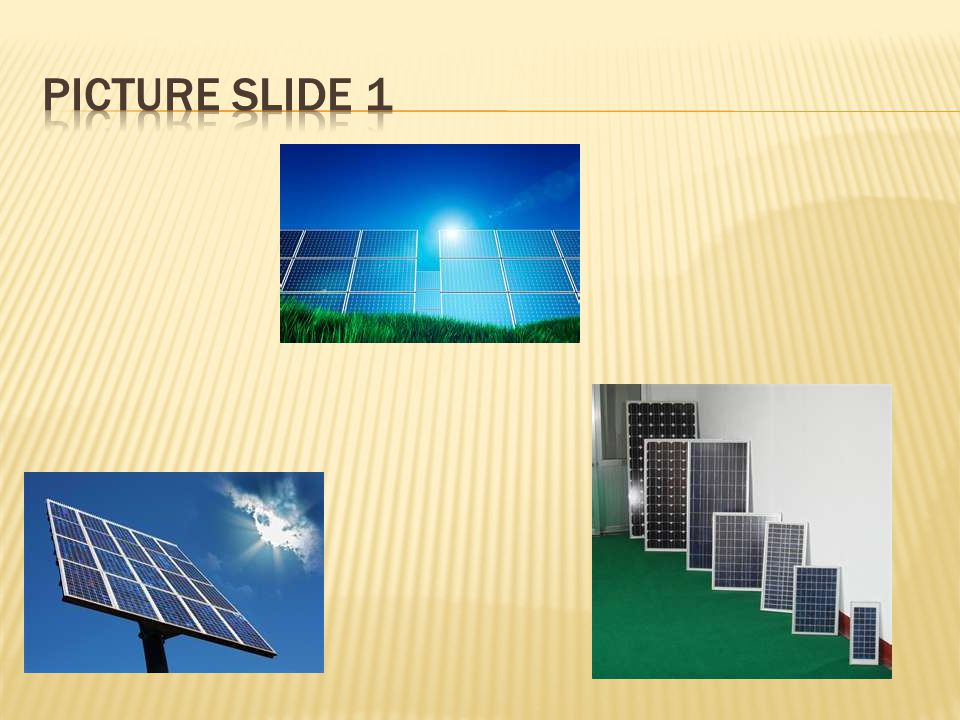 PICTURE SLIDE 1